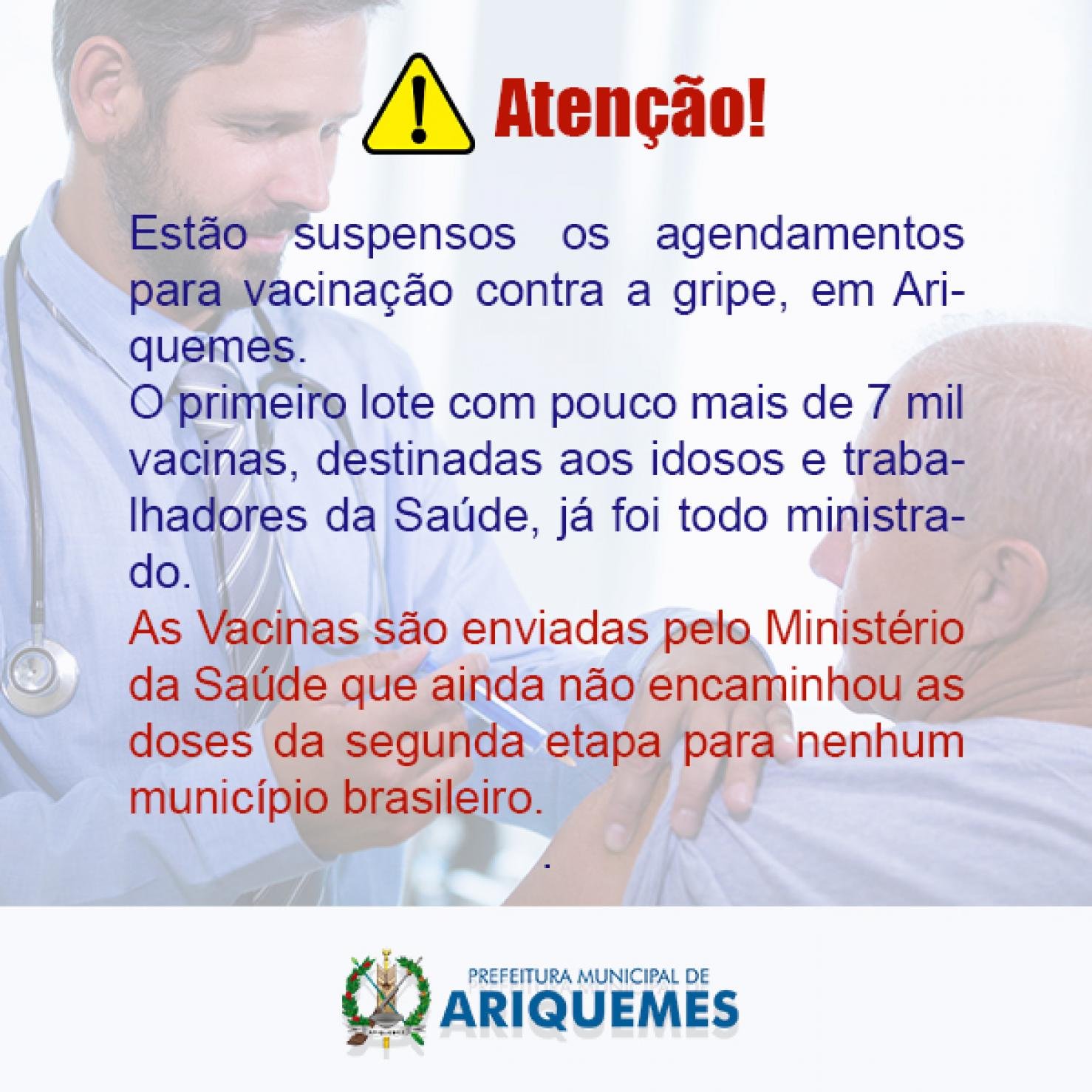 Atenção!

Estão suspensos os agendamentos para vacinação contra a gripe, em Ariquemes.
O primeiro lote com pouco mais de 7 mil vacinas, destinadas aos idosos e trabalhadores da Saúde, já foi todo ministrado.
As Vacinas são enviadas pelo Ministério da Saúde que ainda não encaminhou as doses da segunda etapa para nenhum município brasileiro.

.

PREFEITURA MUNICIPAL DE
ARIQUEMES